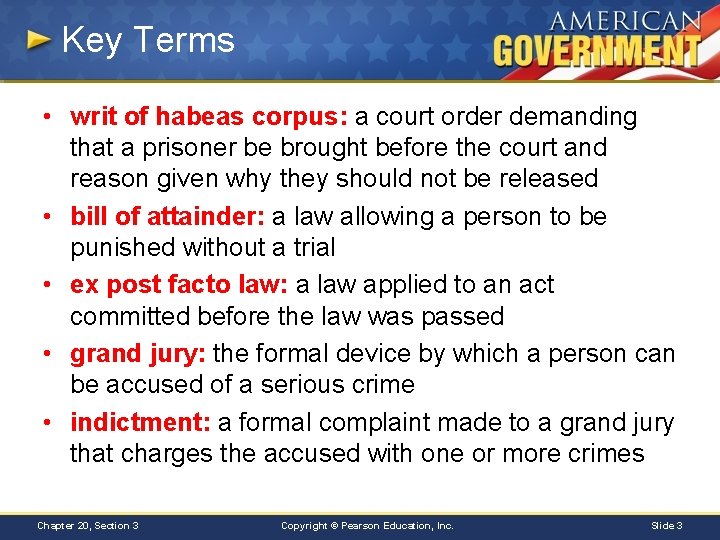 Key Terms

AMERICAN GOVERNMENT

• writ of habeas corpus: a court order demanding that a prisoner be brought before the court and reason given why they should not be released

• bill of attainder: a law allowing a person to be punished without a trial

• ex post facto law: a law applied to an act committed before the law was passed

• grand jury: the formal device by which a person can be accused of a serious crime

• indictment: a formal complaint made to a grand jury that charges the accused with one or more crimes

Chapter 20, Section 3

Copyright © Pearson Education, Inc.

Slide 3